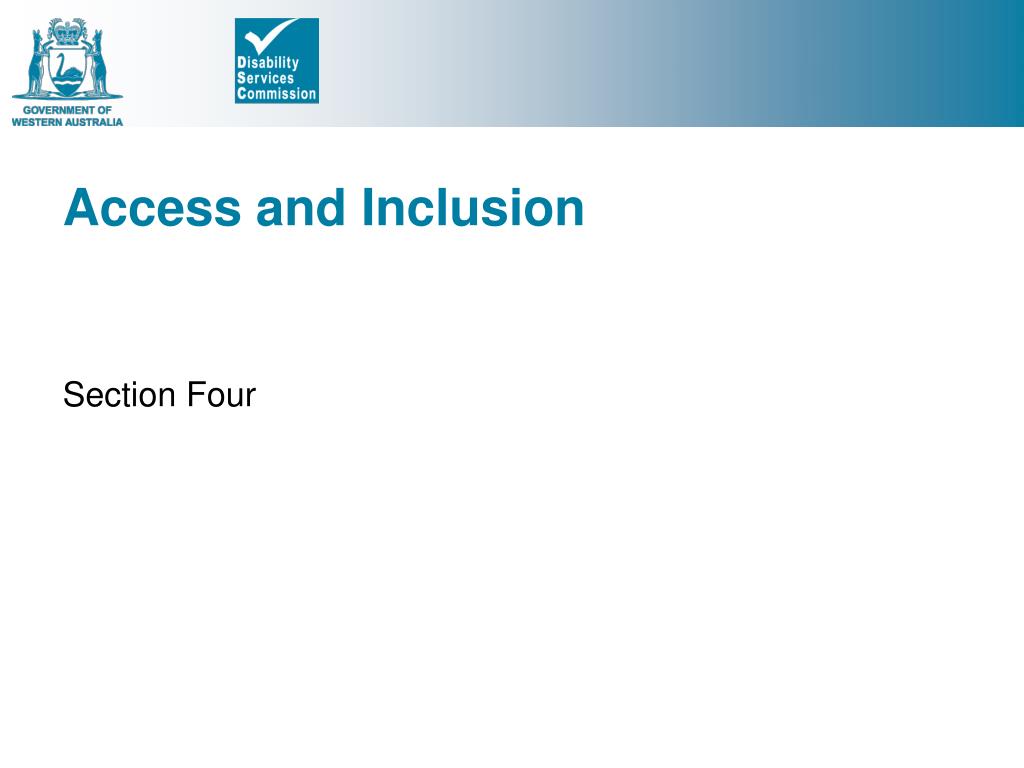 GOVERNMENT OF WESTERN AUSTRALIA

Disability Services Commission

Access and Inclusion

Section Four